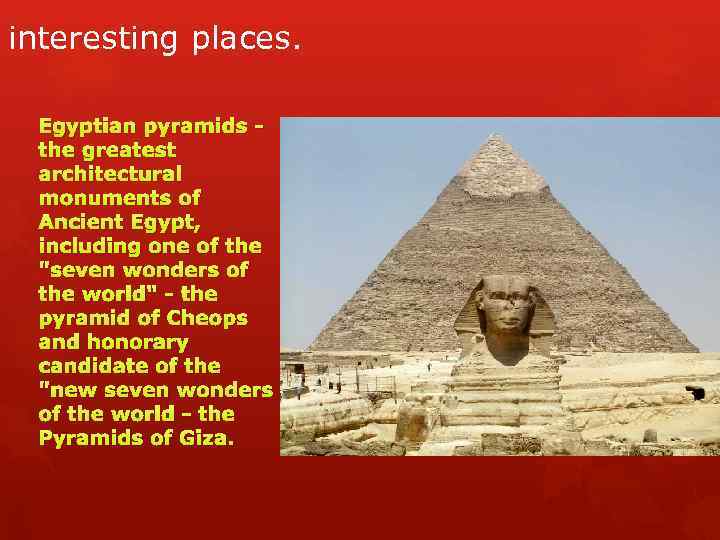 interesting places.

Egyptian pyramids - the greatest architectural monuments of Ancient Egypt, including one of the "seven wonders of the world" - the pyramid of Cheops and honorary candidate of the "new seven wonders of the world - the Pyramids of Giza.